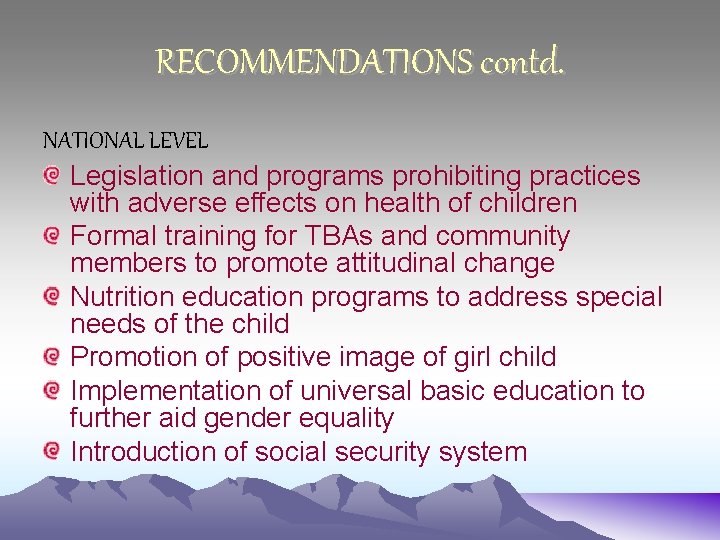 RECOMMENDATIONS contd.

NATIONAL LEVEL

Legislation and programs prohibiting practices with adverse effects on health of children

Formal training for TBAs and community members to promote attitudinal change

Nutrition education programs to address special needs of the child

Promotion of positive image of girl child

Implementation of universal basic education to further aid gender equality

Introduction of social security system